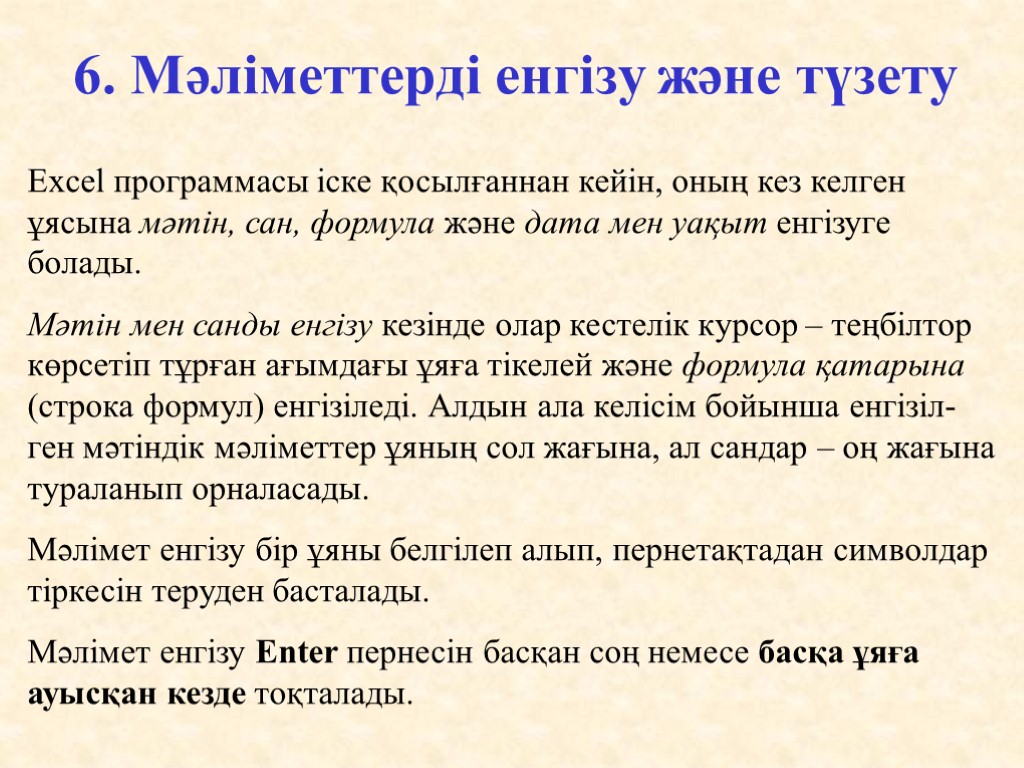 6. Мәліметтерді енгізу және түзету

Excel программасы іске қосылғаннан кейін, оның кез келген ұясына мәтін, сан, формула және дата мен уақыт енгізуге болады.

Мәтін мен санды енгізу кезінде олар кестелік курсор – теңбілтор көрсетіп тұрған ағымдағы ұяға тікелей және формула қатарына (строка формул) енгізіледі. Алдын ала келісім бойынша енгізілген мәтіндік мәліметтер ұяның сол жағына, ал сандар – оң жағына тураланып орналасады.

Мәлімет енгізу бір ұяны белгілеп алып, пернетақтадан символдар тіркесін теруден басталады.

Мәлімет енгізу Enter пернесін басқан соң немесе басқа ұяға ауысқан кезде тоқталады.